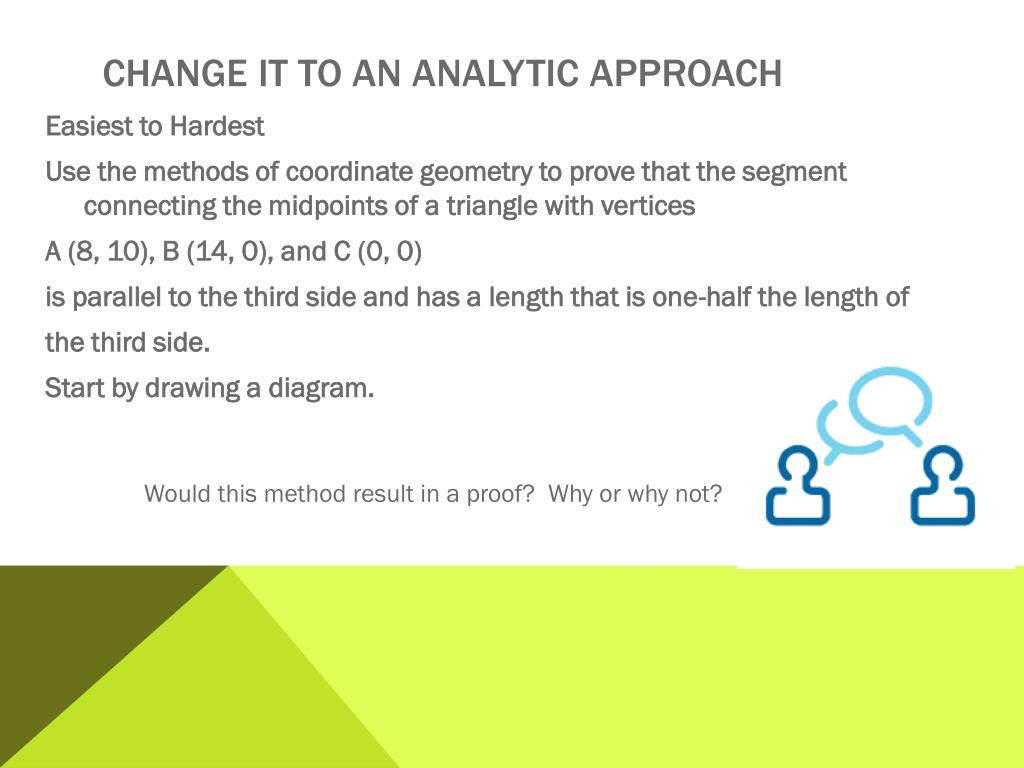 CHANGE IT TO AN ANALYTIC APPROACH

Easiest to Hardest

Use the methods of coordinate geometry to prove that the segment connecting the midpoints of a triangle with vertices

A (8, 10), B (14, 0), and C (0, 0)

is parallel to the third side and has a length that is one-half the length of

the third side.

Start by drawing a diagram.

Would this method result in a proof? Why or why not?